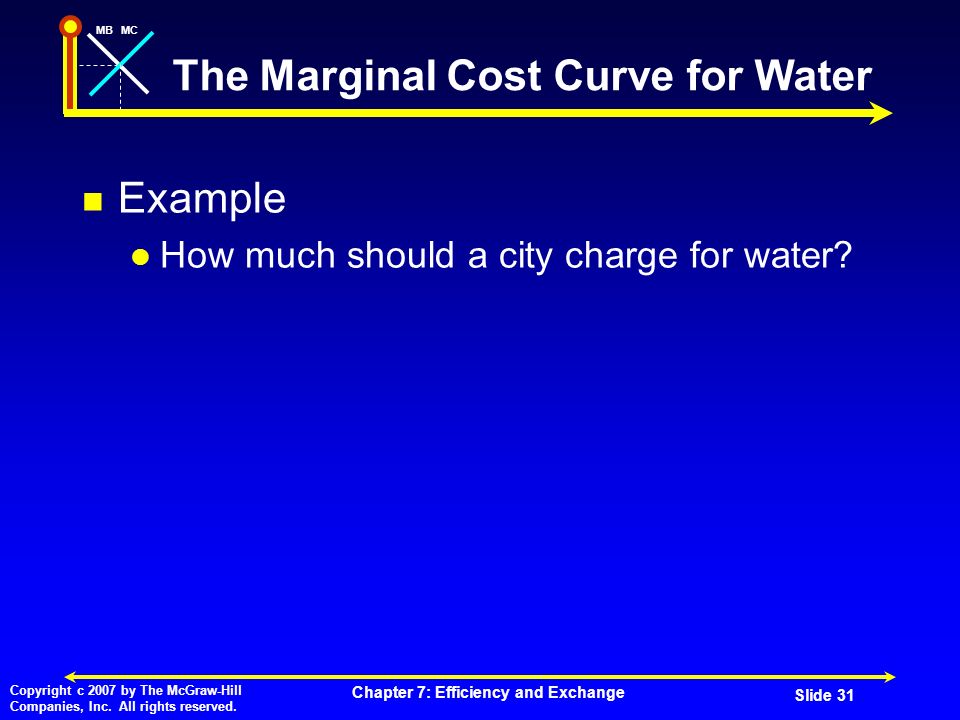 MB MC

The Marginal Cost Curve for Water

Example

How much should a city charge for water?

Copyright c 2007 by The McGraw-Hill Companies, Inc. All rights reserved.

Chapter 7: Efficiency and Exchange

Slide 31